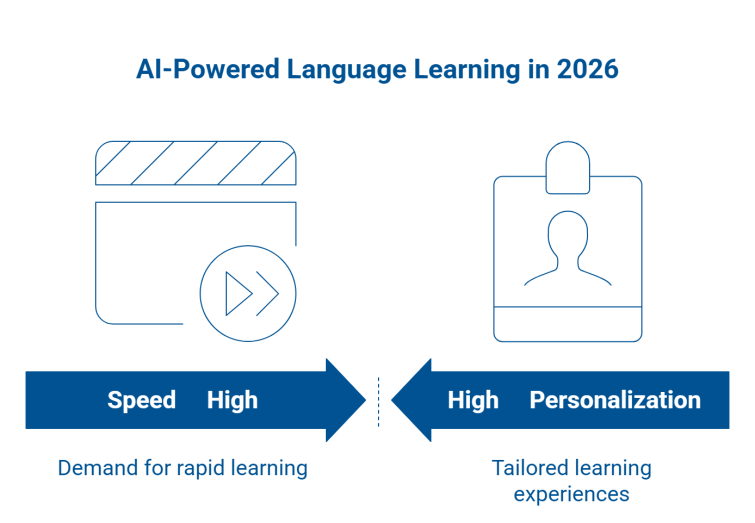 AI-Powered Language Learning in 2026

Speed High

High Personalization

Demand for rapid learning

Tailored learning experiences